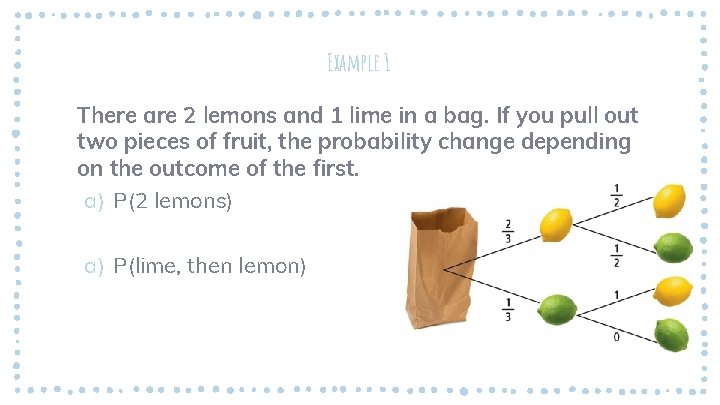 EXAMPLE 1

There are 2 lemons and 1 lime in a bag. If you pull out two pieces of fruit, the probability change depending on the outcome of the first.

a) P(2 lemons)

a) P(lime, then lemon)

$\frac{2}{3}$

$\frac{1}{3}$

$\frac{1}{2}$

$\frac{1}{2}$

1

0